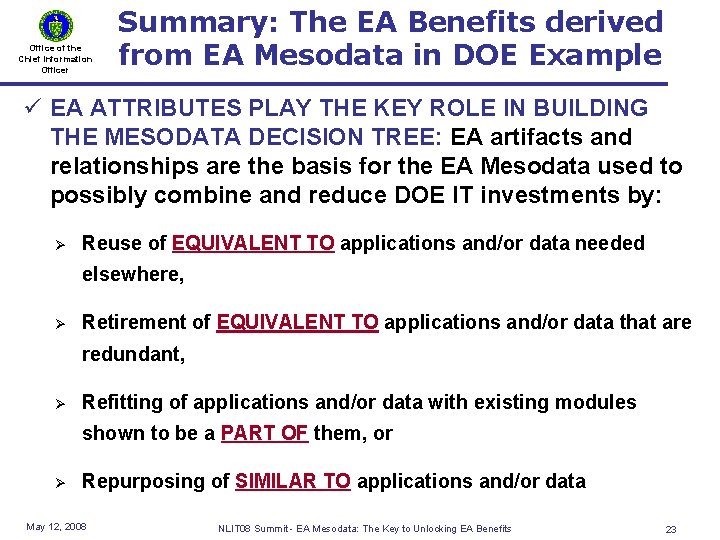 Office of the Chief Information Officer

Summary: The EA Benefits derived from EA Mesodata in DOE Example

✓ EA ATTRIBUTES PLAY THE KEY ROLE IN BUILDING THE MESODATA DECISION TREE: EA artifacts and relationships are the basis for the EA Mesodata used to possibly combine and reduce DOE IT investments by:

➢ Reuse of EQUIVALENT TO applications and/or data needed elsewhere,

➢ Retirement of EQUIVALENT TO applications and/or data that are redundant,

➢ Refitting of applications and/or data with existing modules shown to be a PART OF them, or

➢ Repurposing of SIMILAR TO applications and/or data

May 12, 2008

NLIT08 Summit - EA Mesodata: The Key to Unlocking EA Benefits

23